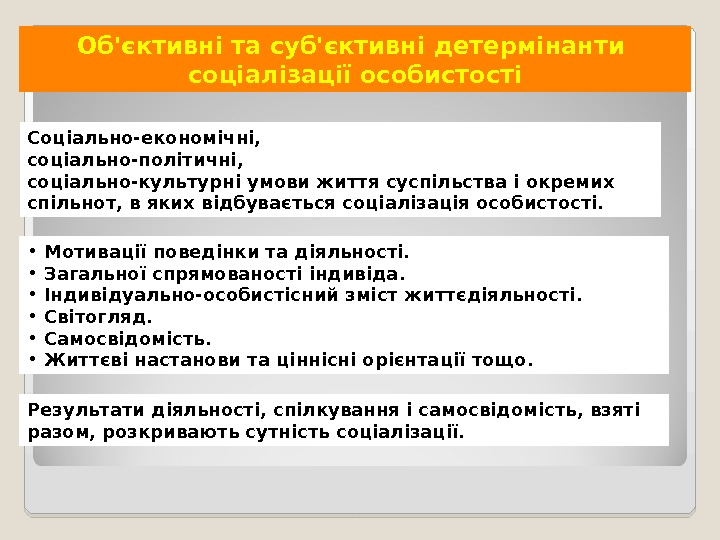 Об'єктивні та суб'єктивні детермінанти соціалізації особистості

Соціально-економічні,
соціально-політичні,
соціально-культурні умови життя суспільства і окремих спільнот, в яких відбувається соціалізація особистості.

• Мотивації поведінки та діяльності.
• Загальної спрямованості індивіда.
• Індивідуально-особистісний зміст життєдіяльності.
• Світогляд.
• Самосвідомість.
• Життєві настанови та ціннісні орієнтації тощо.

Результати діяльності, спілкування і самосвідомість, взяті разом, розкривають сутність соціалізації.